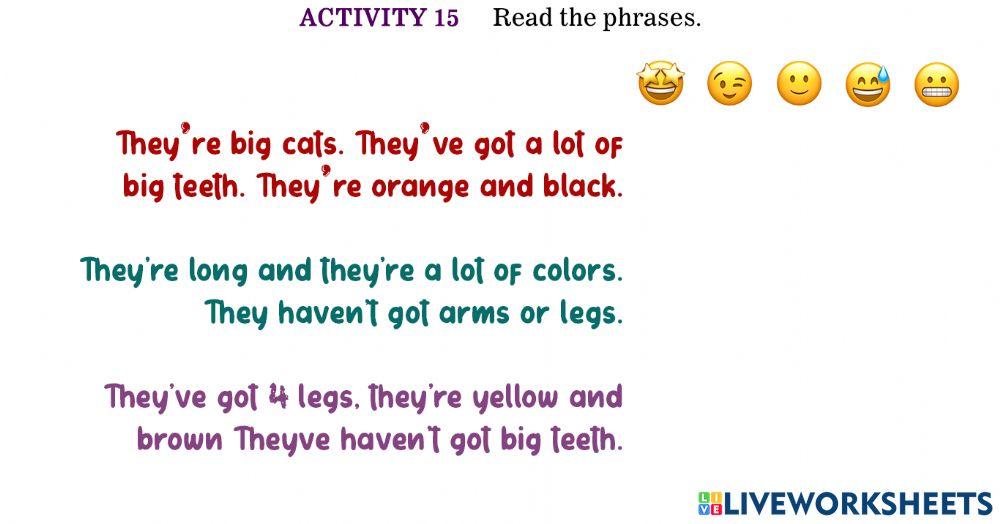 ACTIVITY 15 Read the phrases.

They're big cats. They've got a lot of big teeth. They're orange and black.

They're long and they're a lot of colors. They haven't got arms or legs.

They've got 4 legs, they're yellow and brown Theyve haven't got big teeth.

LIVEWORKSHEETS